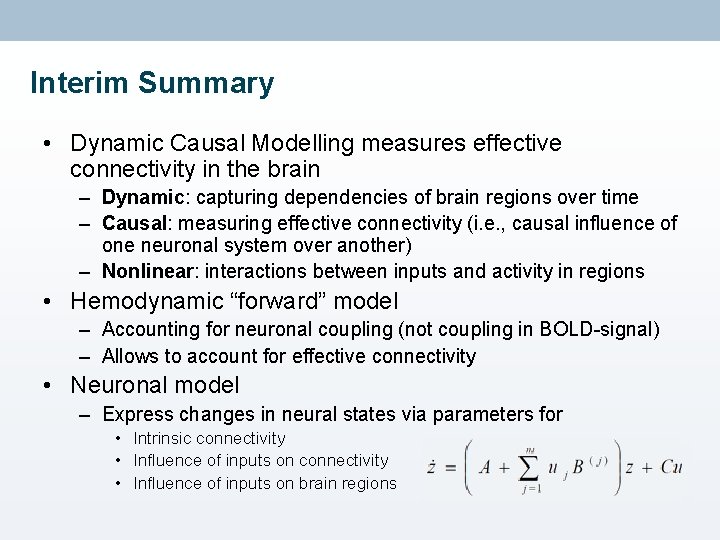 Interim Summary

• Dynamic Causal Modelling measures effective connectivity in the brain
– Dynamic: capturing dependencies of brain regions over time
– Causal: measuring effective connectivity (i.e., causal influence of one neuronal system over another)
– Nonlinear: interactions between inputs and activity in regions

• Hemodynamic “forward” model
– Accounting for neuronal coupling (not coupling in BOLD-signal)
– Allows to account for effective connectivity

• Neuronal model
– Express changes in neural states via parameters for
• Intrinsic connectivity
• Influence of inputs on connectivity
• Influence of inputs on brain regions

$\dot{z} = \left( A + \sum_{j=1}^{m} u_j B^{(j)} \right) z + Cu$